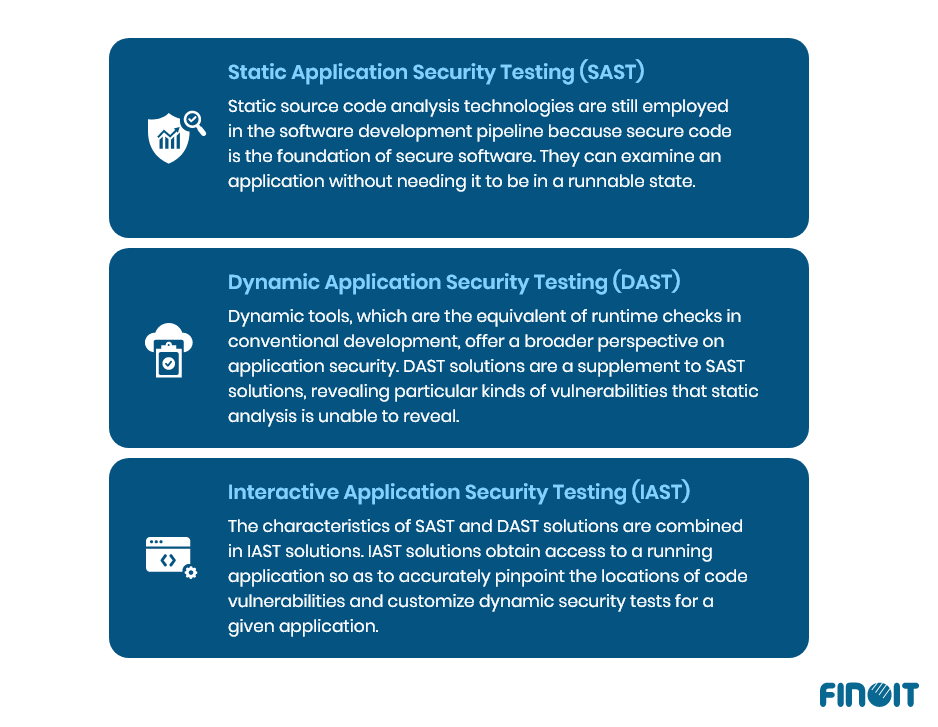 Static Application Security Testing (SAST)

Static source code analysis technologies are still employed in the software development pipeline because secure code is the foundation of secure software. They can examine an application without needing it to be in a runnable state.

Dynamic Application Security Testing (DAST)

Dynamic tools, which are the equivalent of runtime checks in conventional development, offer a broader perspective on application security. DAST solutions are a supplement to SAST solutions, revealing particular kinds of vulnerabilities that static analysis is unable to reveal.

Interactive Application Security Testing (IAST)

The characteristics of SAST and DAST solutions are combined in IAST solutions. IAST solutions obtain access to a running application so as to accurately pinpoint the locations of code vulnerabilities and customize dynamic security tests for a given application.

FINOIT